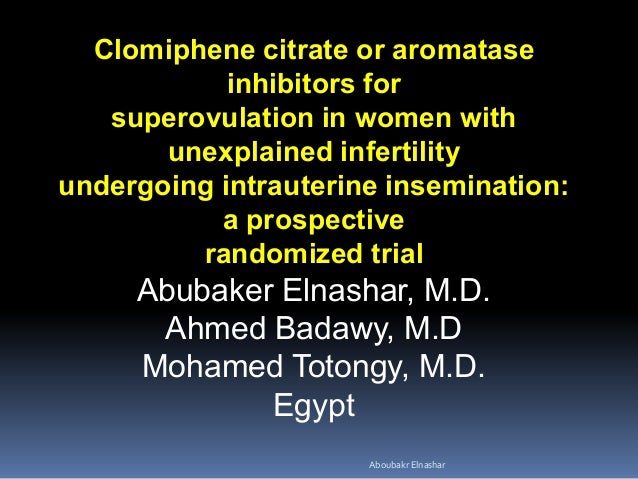 Clomiphene citrate or aromatase inhibitors for superovulation in women with unexplained infertility undergoing intrauterine insemination: a prospective randomized trial

Abubaker Elnashar, M.D.
Ahmed Badawy, M.D
Mohamed Totongy, M.D.
Egypt

Aboubakr Elnashar